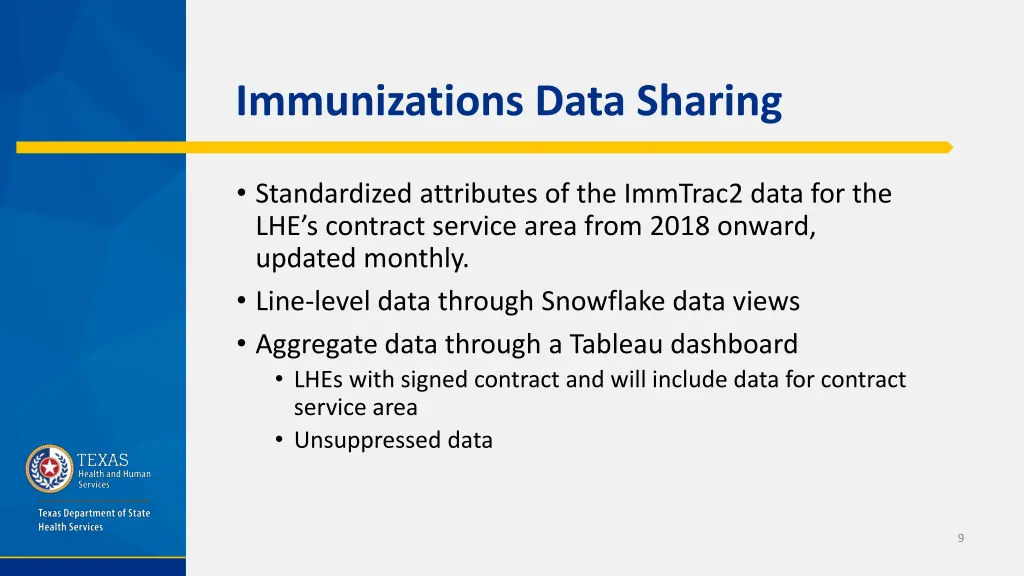 Immunizations Data Sharing

• Standardized attributes of the ImmTrac2 data for the LHE's contract service area from 2018 onward, updated monthly.
• Line-level data through Snowflake data views
• Aggregate data through a Tableau dashboard
  • LHEs with signed contract and will include data for contract service area
  • Unsuppressed data

TEXAS
Health and Human
Services

Texas Department of State
Health Services

9